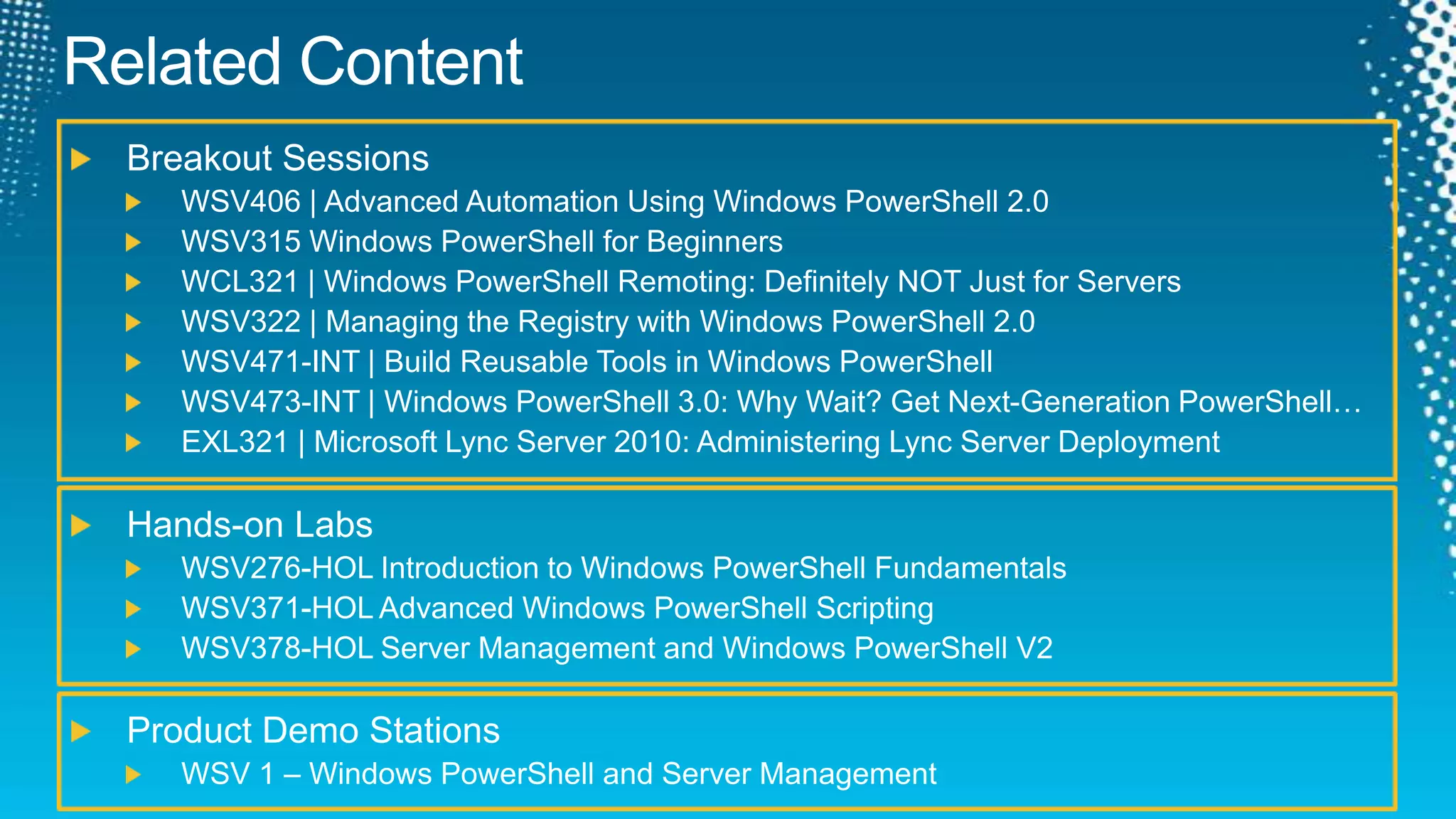 Related Content

Breakout Sessions
WSV406 | Advanced Automation Using Windows PowerShell 2.0
WSV315 Windows PowerShell for Beginners
WCL321 | Windows PowerShell Remoting: Definitely NOT Just for Servers
WSV322 | Managing the Registry with Windows PowerShell 2.0
WSV471-INT | Build Reusable Tools in Windows PowerShell
WSV473-INT | Windows PowerShell 3.0: Why Wait? Get Next-Generation PowerShell…
EXL321 | Microsoft Lync Server 2010: Administering Lync Server Deployment

Hands-on Labs
WSV276-HOL Introduction to Windows PowerShell Fundamentals
WSV371-HOL Advanced Windows PowerShell Scripting
WSV378-HOL Server Management and Windows PowerShell V2

Product Demo Stations
WSV 1 – Windows PowerShell and Server Management